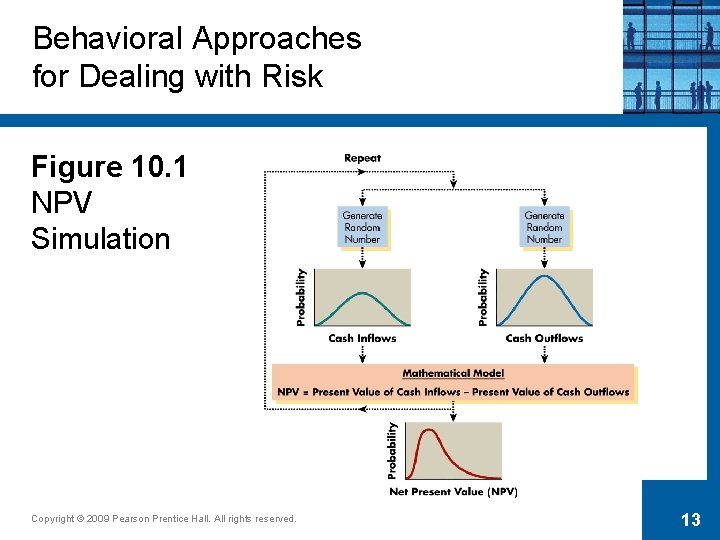 Behavioral Approaches for Dealing with Risk

Figure 10.1
NPV
Simulation

Repeat

Generate Random Number

Generate Random Number

Probability

Cash Inflows

Probability

Cash Outflows

Mathematical Model
NPV = Present Value of Cash Inflows – Present Value of Cash Outflows

Probability

Net Present Value (NPV)

Copyright © 2009 Pearson Prentice Hall. All rights reserved.

13